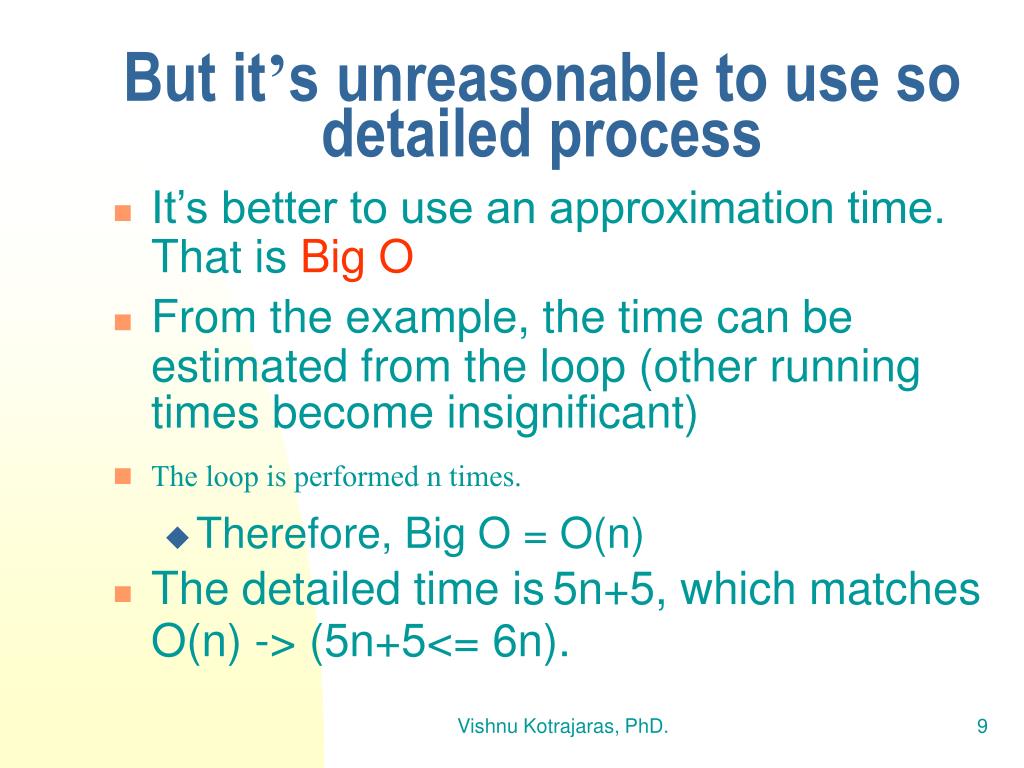 But it's unreasonable to use so detailed process

It's better to use an approximation time. That is Big O

From the example, the time can be estimated from the loop (other running times become insignificant)

The loop is performed n times.

Therefore, Big O = O(n)

The detailed time is 5n+5, which matches O(n) -> (5n+5<= 6n).

Vishnu Kotrajaras, PhD.

9